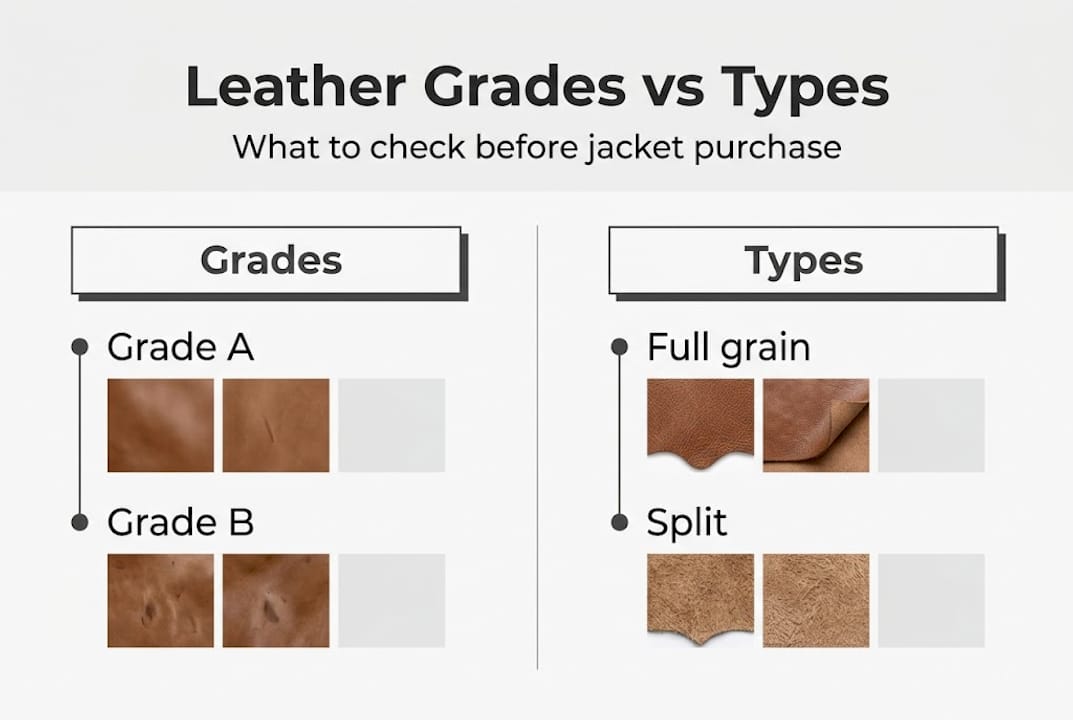 Leather Grades vs Types

What to check before jacket purchase

Grades

Grade A

Grade B

Types

Full grain

Split